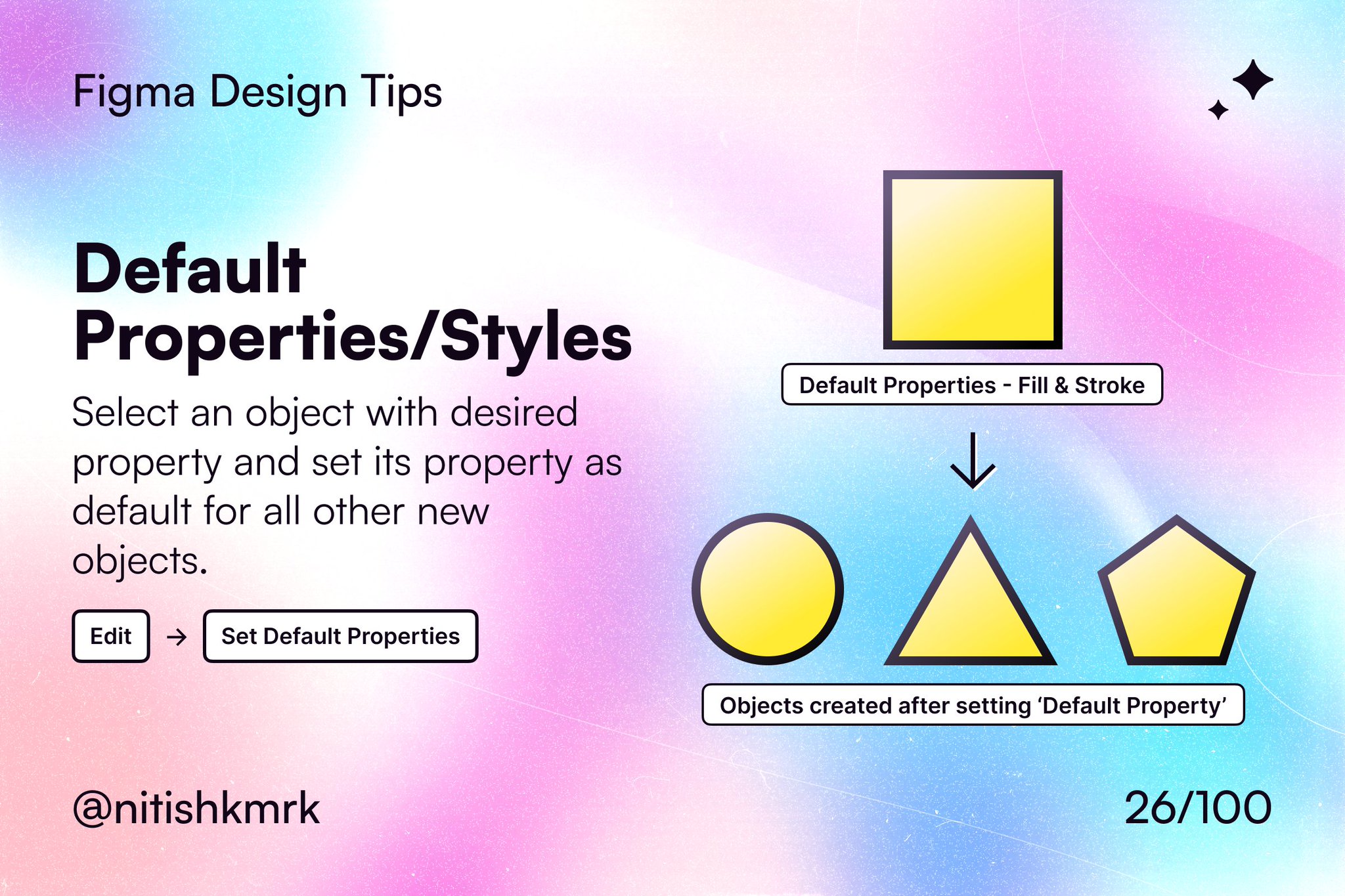 Figma Design Tips

Default Properties/Styles

Select an object with desired property and set its property as default for all other new objects.

Edit → Set Default Properties

Default Properties - Fill & Stroke

Objects created after setting ‘Default Property’

@nitishkmrk

26/100